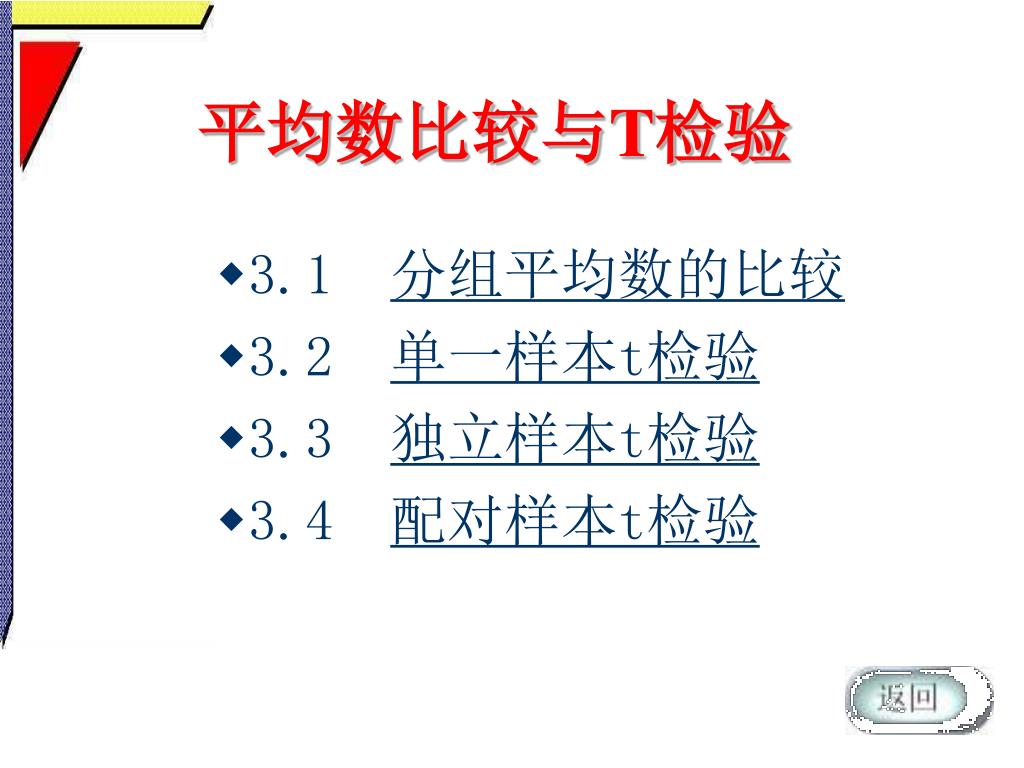 平均数比较与T检验

◆3.1 分组平均数的比较

◆3.2 单一样本t检验

◆3.3 独立样本t检验

◆3.4 配对样本t检验

返回